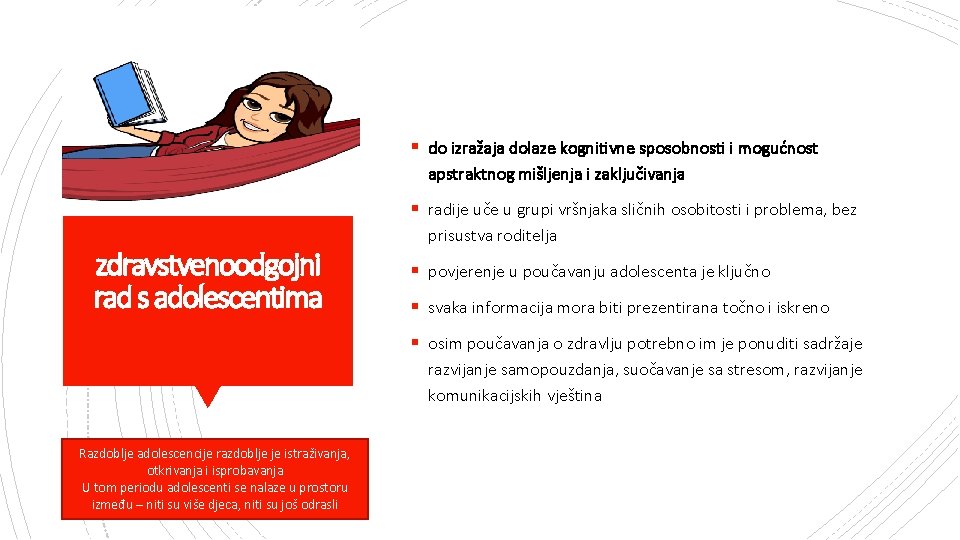 zdravstvenoodgojni rad s adolescentima

Razdoblje adolescencije razdoblje je istraživanja, otkrivanja i isprobavanja
U tom periodu adolescenti se nalaze u prostoru između – niti su više djeca, niti su još odrasli

▪ do izražaja dolaze kognitivne sposobnosti i mogućnost apstraktnog mišljenja i zaključivanja

▪ radije uče u grupi vršnjaka sličnih osobitosti i problema, bez prisustva roditelja

▪ povjerenje u poučavanju adolescenta je ključno

▪ svaka informacija mora biti prezentirana točno i iskreno

▪ osim poučavanja o zdravlju potrebno im je ponuditi sadržaje razvijanje samopouzdanja, suočavanje sa stresom, razvijanje komunikacijskih vještina